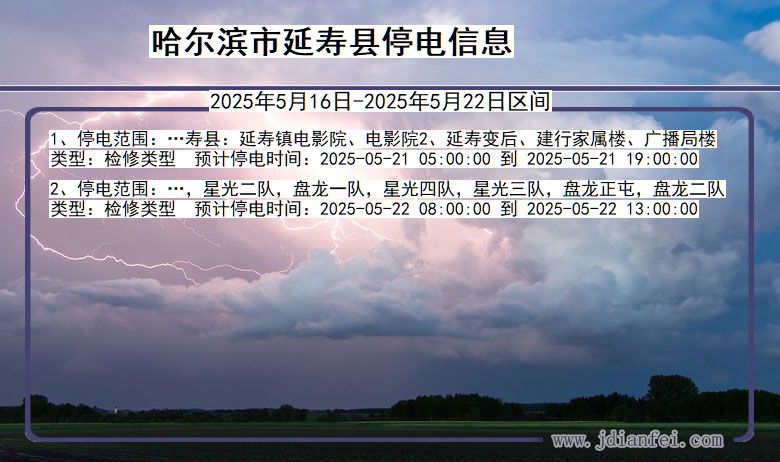 哈尔滨市延寿县停电信息

2025年5月16日-2025年5月22日区间

1、停电范围：…寿县：延寿镇电影院、电影院2、延寿变后、建行家属楼、广播局楼
类型：检修类型　预计停电时间：2025-05-21 05:00:00 到 2025-05-21 19:00:00

2、停电范围：…，星光二队，盘龙一队，星光四队，星光三队，盘龙正屯，盘龙二队
类型：检修类型　预计停电时间：2025-05-22 08:00:00 到 2025-05-22 13:00:00

www.jdianfei.com